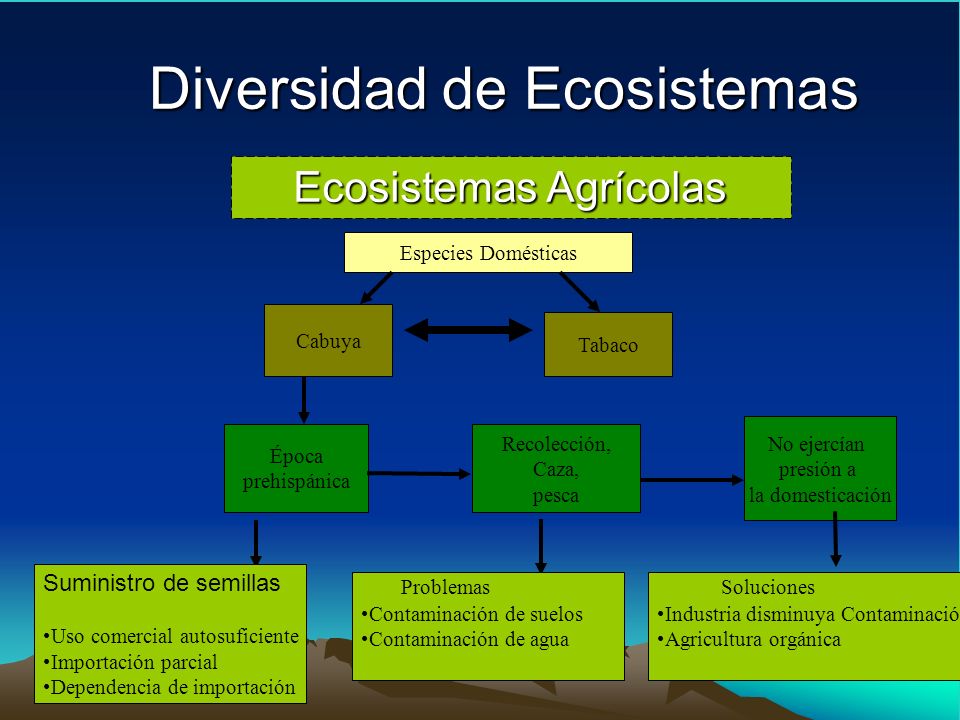 Diversidad de Ecosistemas

Ecosistemas Agrícolas

Especies Domésticas

Cabuya

Tabaco

Época prehispánica

Recolección, Caza, pesca

No ejercían presión a la domesticación

Suministro de semillas

•Uso comercial autosuficiente
•Importación parcial
•Dependencia de importación

Problemas
•Contaminación de suelos
•Contaminación de agua

Soluciones
•Industria disminuya Contaminació
•Agricultura orgánica